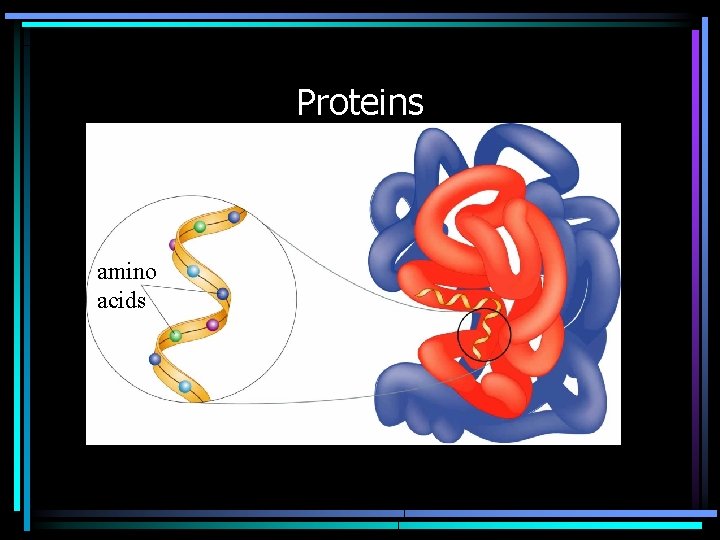 Proteins

amino acids